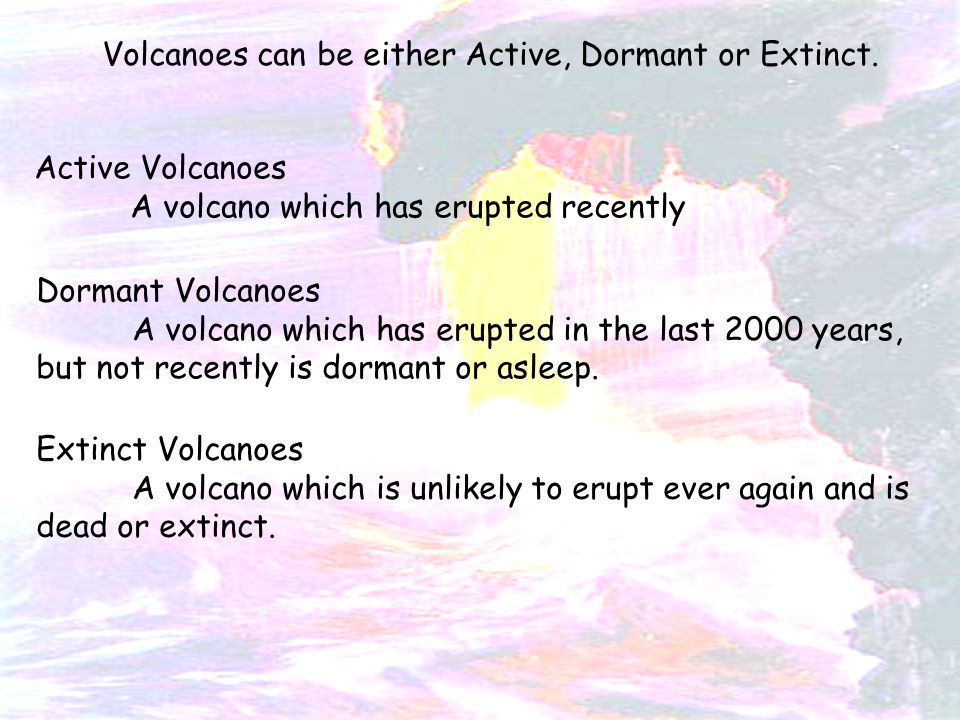 Volcanoes can be either Active, Dormant or Extinct.

Active Volcanoes
A volcano which has erupted recently

Dormant Volcanoes
A volcano which has erupted in the last 2000 years, but not recently is dormant or asleep.

Extinct Volcanoes
A volcano which is unlikely to erupt ever again and is dead or extinct.